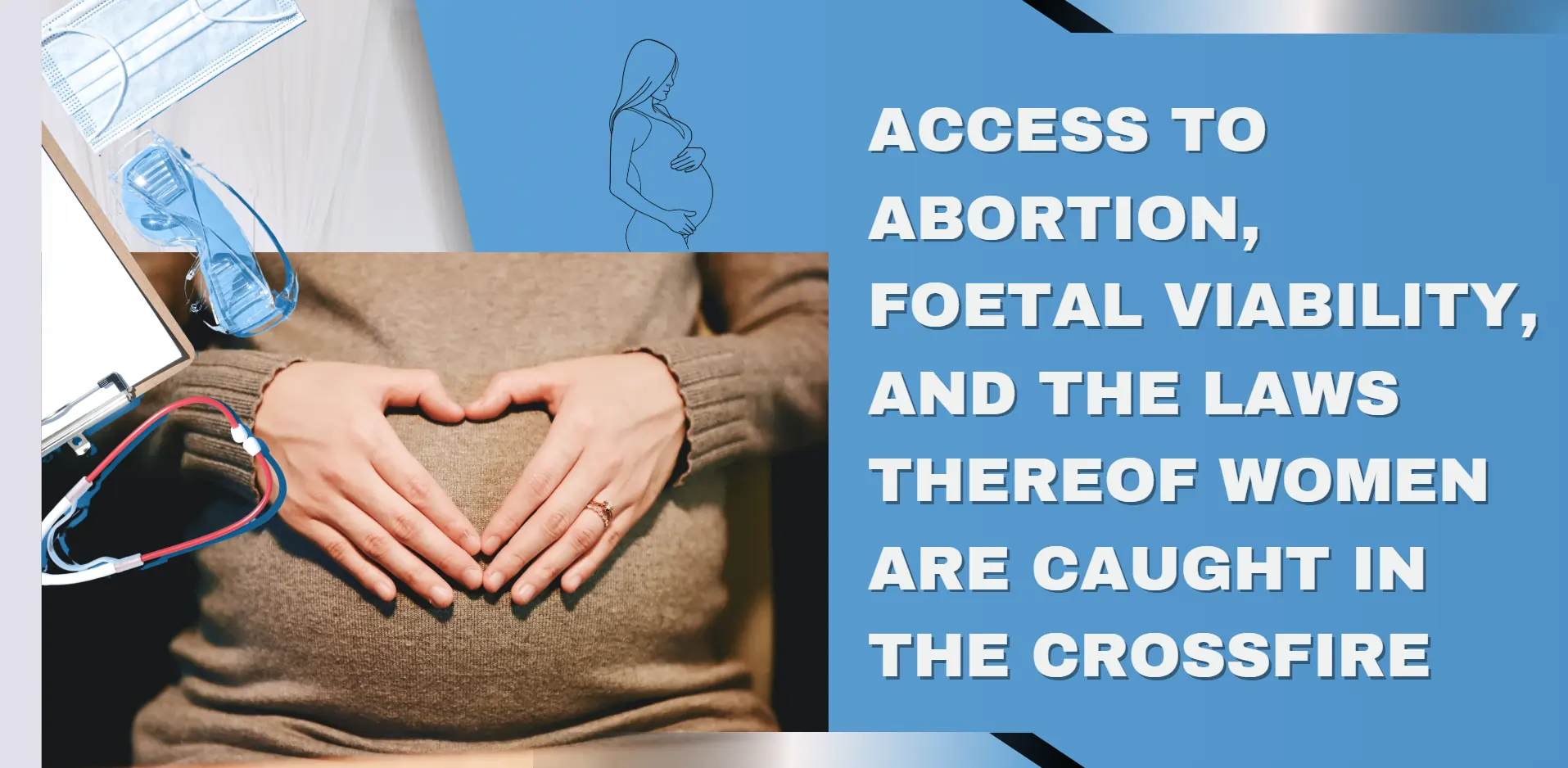 ACCESS TO ABORTION, FOETAL VIABILITY, AND THE LAWS THEREOF WOMEN ARE CAUGHT IN THE CROSSFIRE